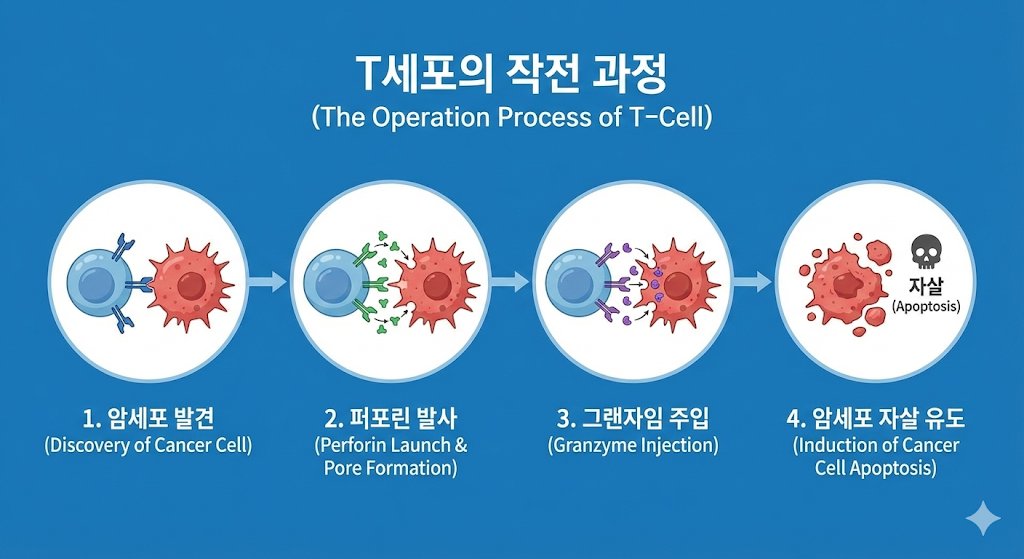 T세포의 작전 과정
(The Operation Process of T-Cell)

자살
(Apoptosis)

1. 암세포 발견
(Discovery of Cancer Cell)

2. 퍼포린 발사
(Perforin Launch & Pore Formation)

3. 그랜자임 주입
(Granzyme Injection)

4. 암세포 자살 유도
(Induction of Cancer Cell Apoptosis)